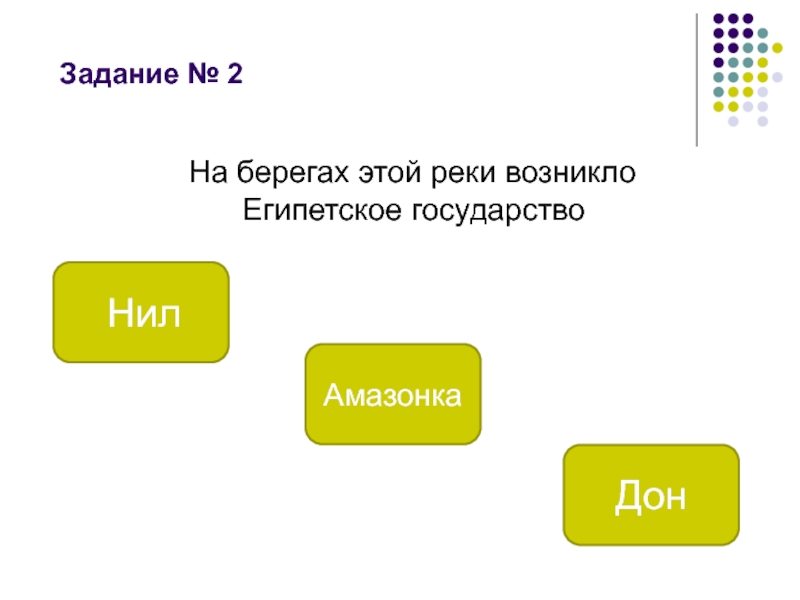 Задание № 2

На берегах этой реки возникло Египетское государство

Нил

Амазонка

Дон